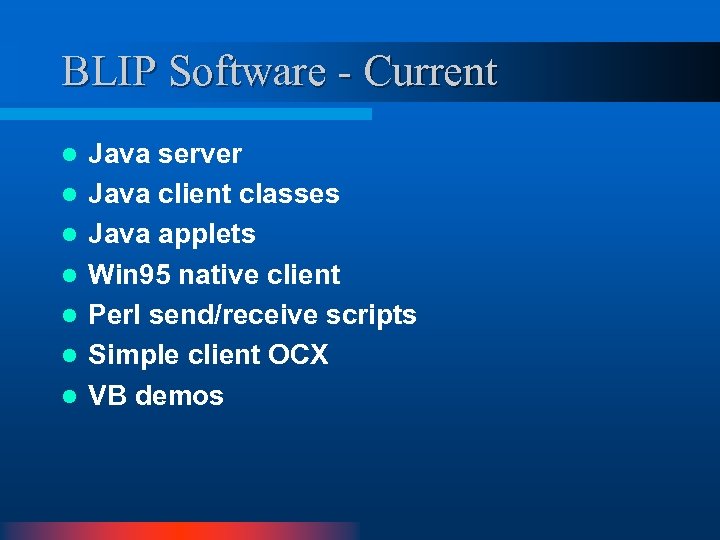 BLIP Software - Current

- Java server
- Java client classes
- Java applets
- Win95 native client
- Perl send/receive scripts
- Simple client OCX
- VB demos